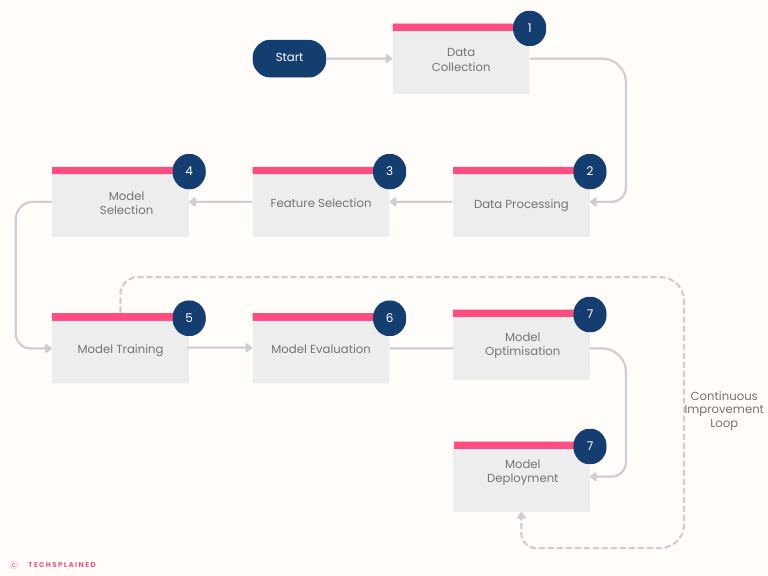 Start

1
Data Collection

2
Data Processing

3
Feature Selection

4
Model Selection

5
Model Training

6
Model Evaluation

7
Model Optimisation

7
Model Deployment

Continuous Improvement Loop

© TECHSPLAINED